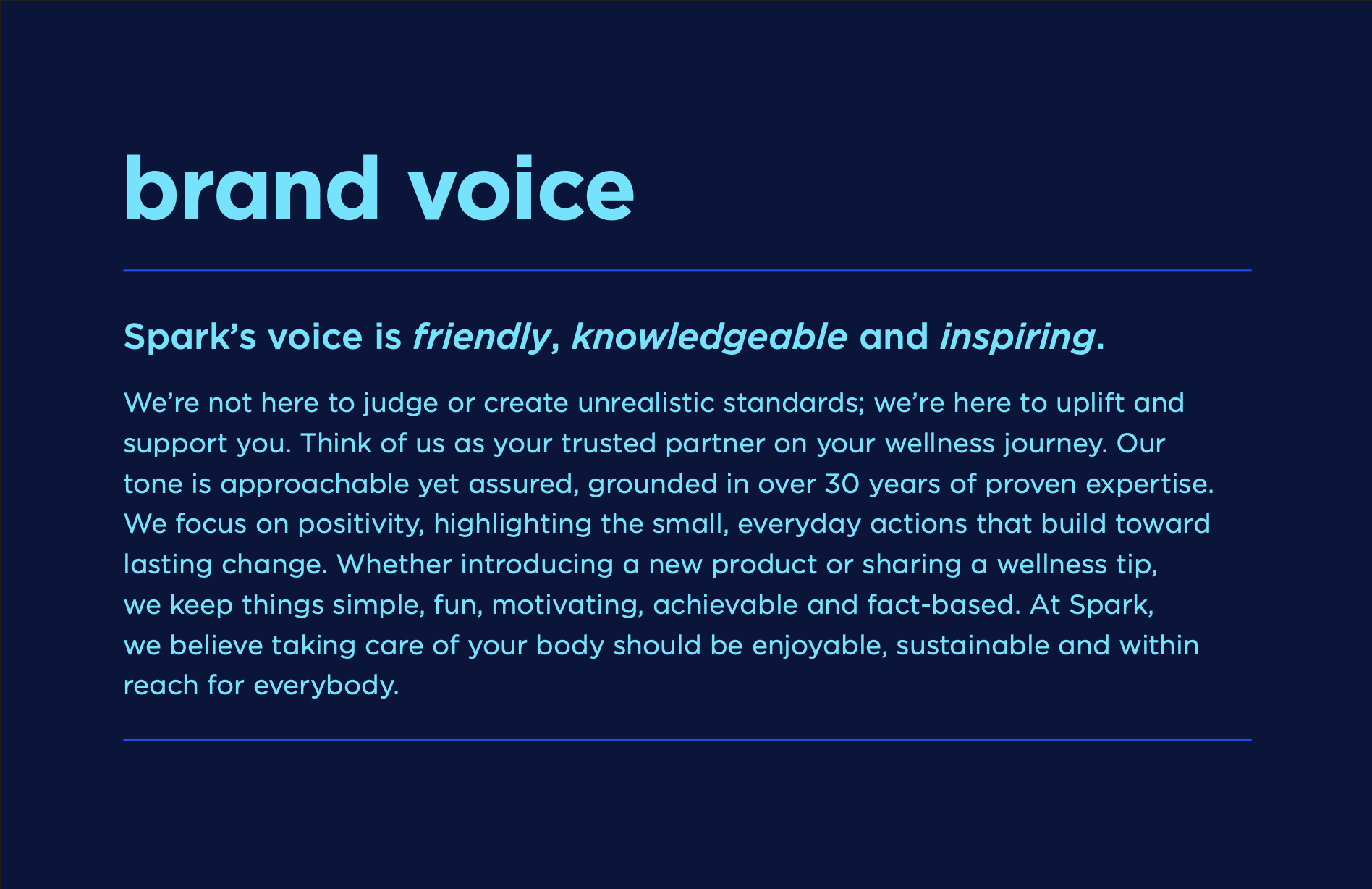 brand voice

Spark’s voice is friendly, knowledgeable and inspiring.

We’re not here to judge or create unrealistic standards; we’re here to uplift and support you. Think of us as your trusted partner on your wellness journey. Our tone is approachable yet assured, grounded in over 30 years of proven expertise. We focus on positivity, highlighting the small, everyday actions that build toward lasting change. Whether introducing a new product or sharing a wellness tip, we keep things simple, fun, motivating, achievable and fact-based. At Spark, we believe taking care of your body should be enjoyable, sustainable and within reach for everybody.